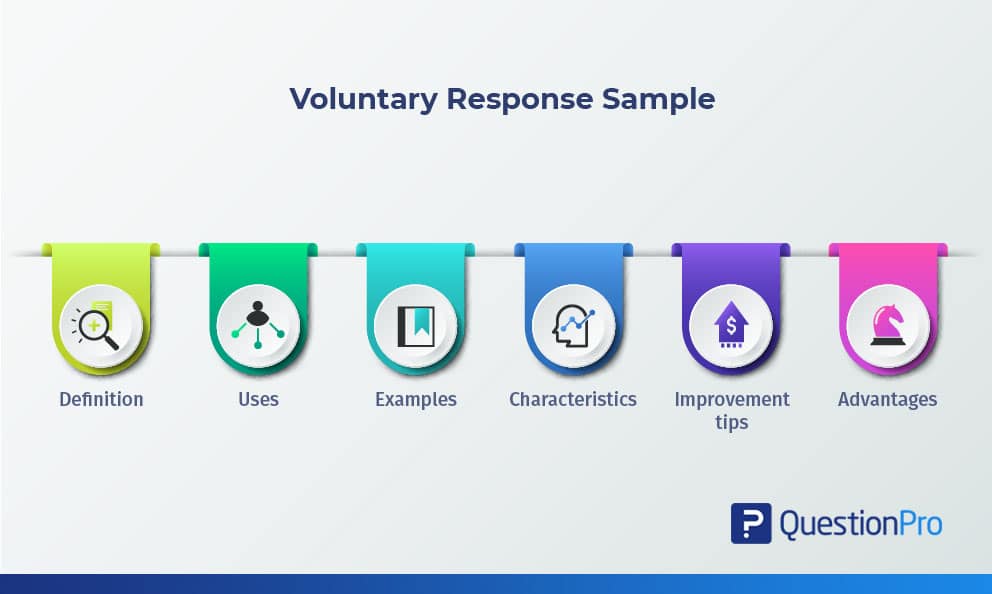 Voluntary Response Sample

Definition

Uses

Examples

Characteristics

Improvement tips

Advantages

QuestionPro